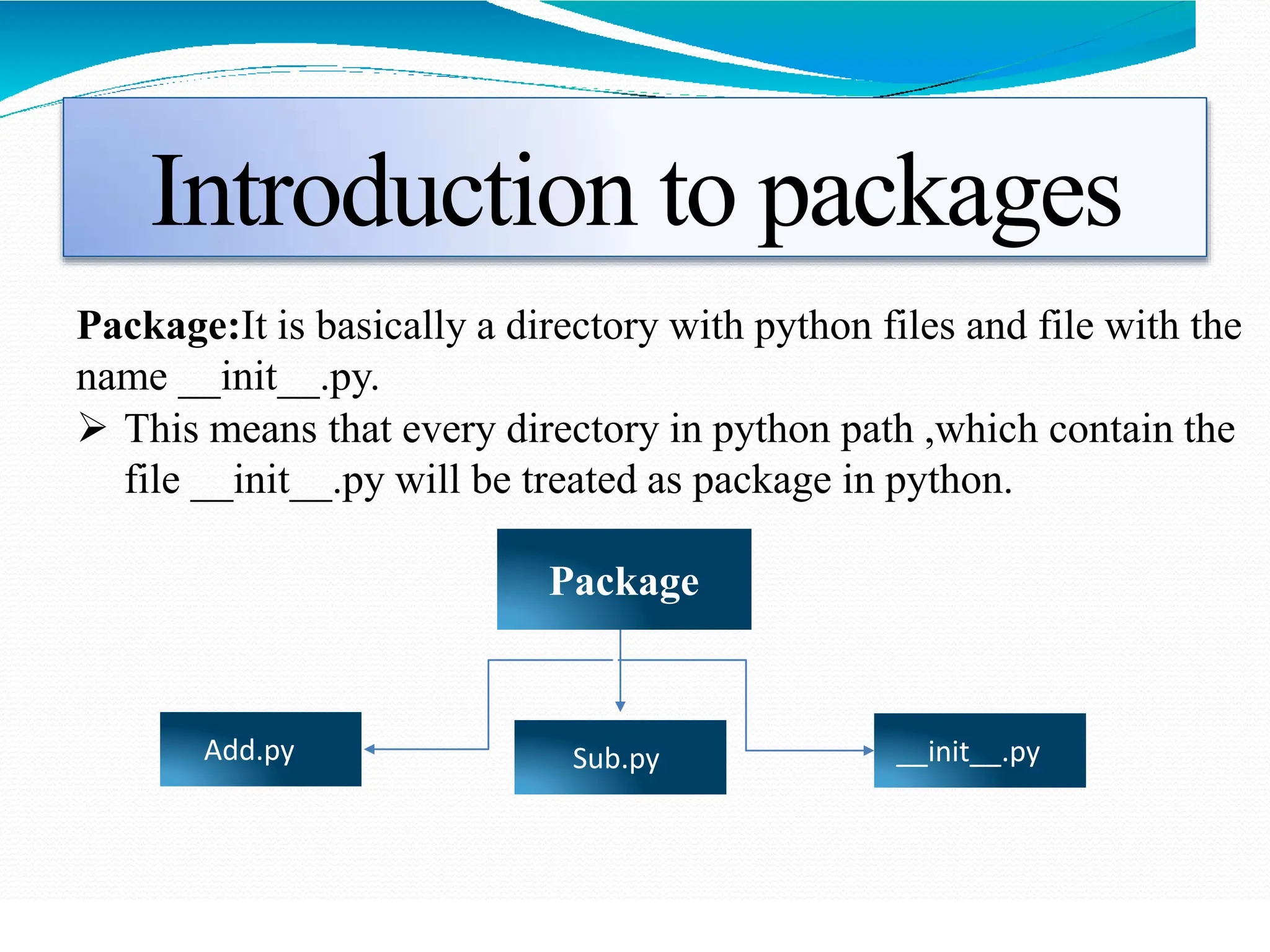 Introduction to packages

**Package:**It is basically a directory with python files and file with the name __init__.py.

➢ This means that every directory in python path ,which contain the file __init__.py will be treated as package in python.

Package

Add.py

Sub.py

__init__.py